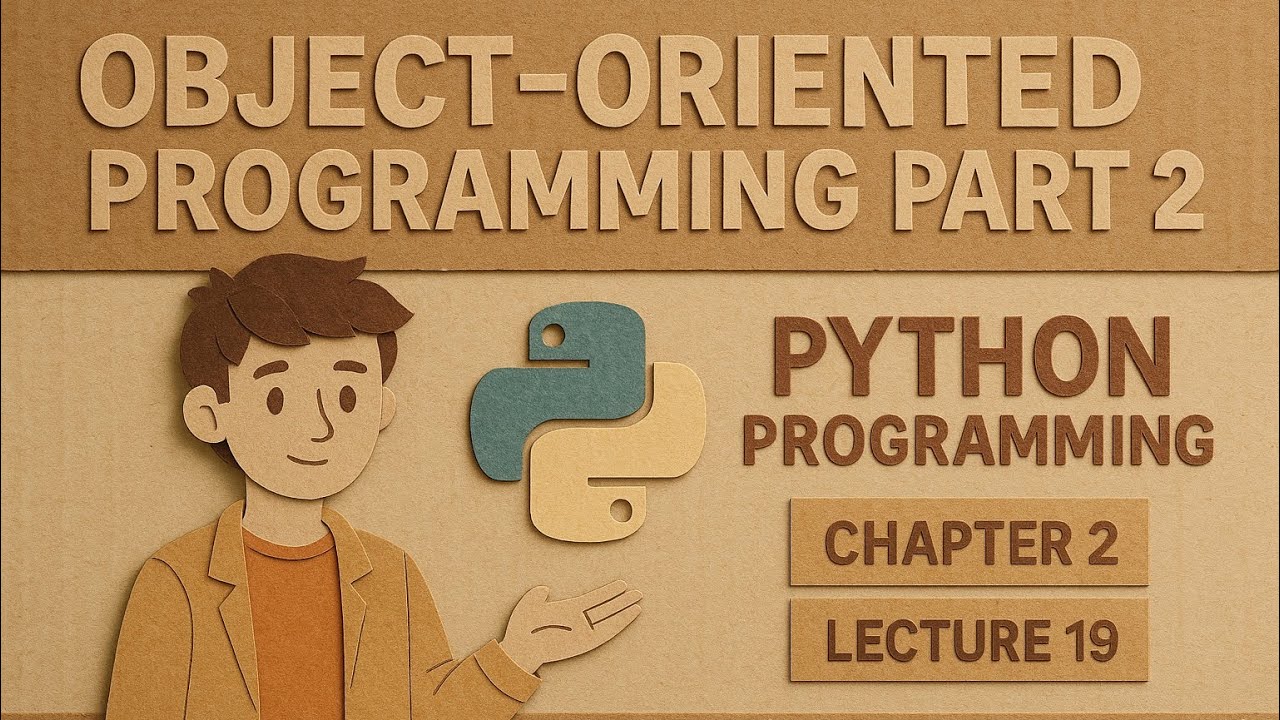 OBJECT-ORIENTED PROGRAMMING PART 2

PYTHON PROGRAMMING

CHAPTER 2

LECTURE 19